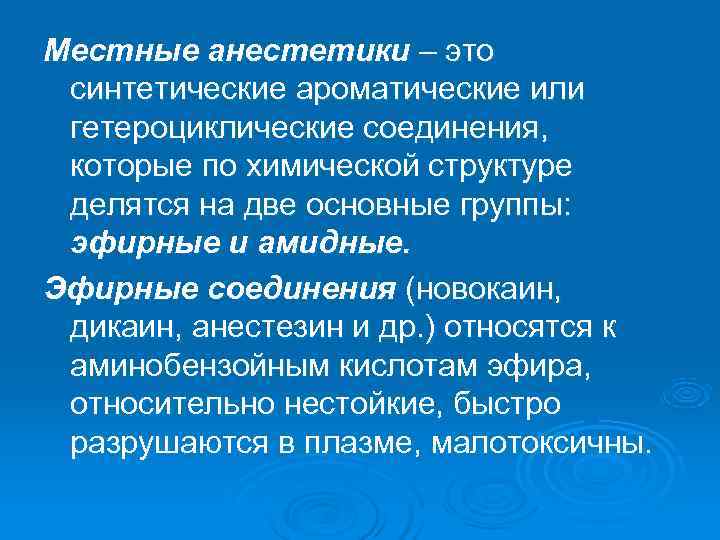 Местные анестетики – это синтетические ароматические или гетероциклические соединения, которые по химической структуре делятся на две основные группы: эфирные и амидные.

Эфирные соединения (новокаин, дикаин, анестезин и др.) относятся к аминобензойным кислотам эфира, относительно нестойкие, быстро разрушаются в плазме, малотоксичны.